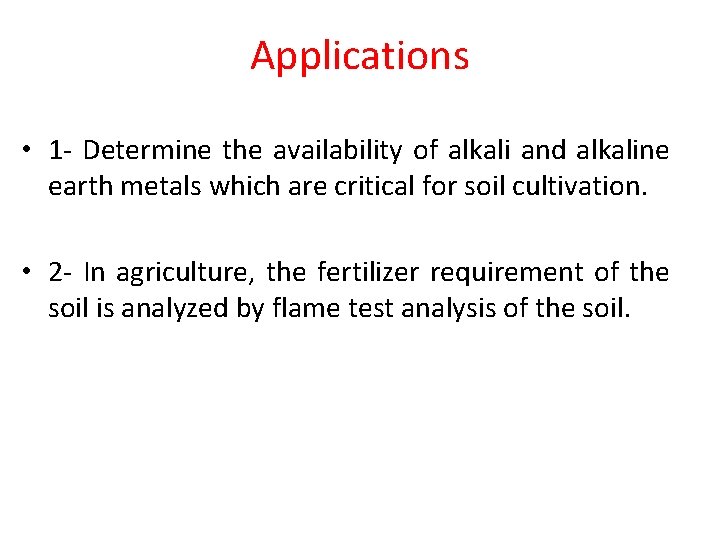 Applications

• 1- Determine the availability of alkali and alkaline earth metals which are critical for soil cultivation.

• 2- In agriculture, the fertilizer requirement of the soil is analyzed by flame test analysis of the soil.